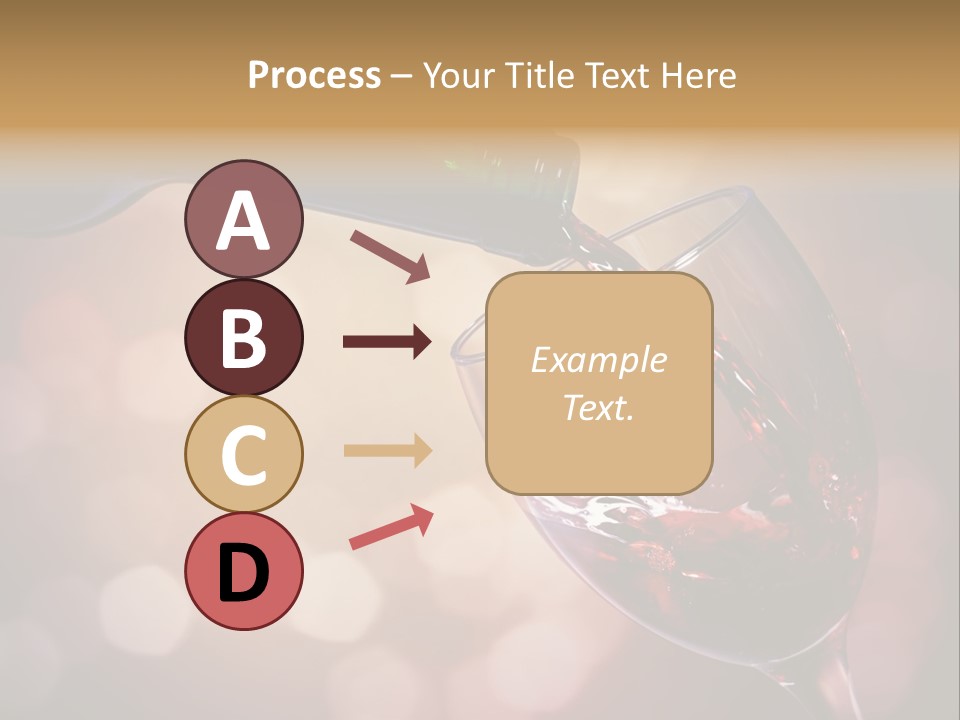 Process – Your Title Text Here

A

B

C

D

Example Text.